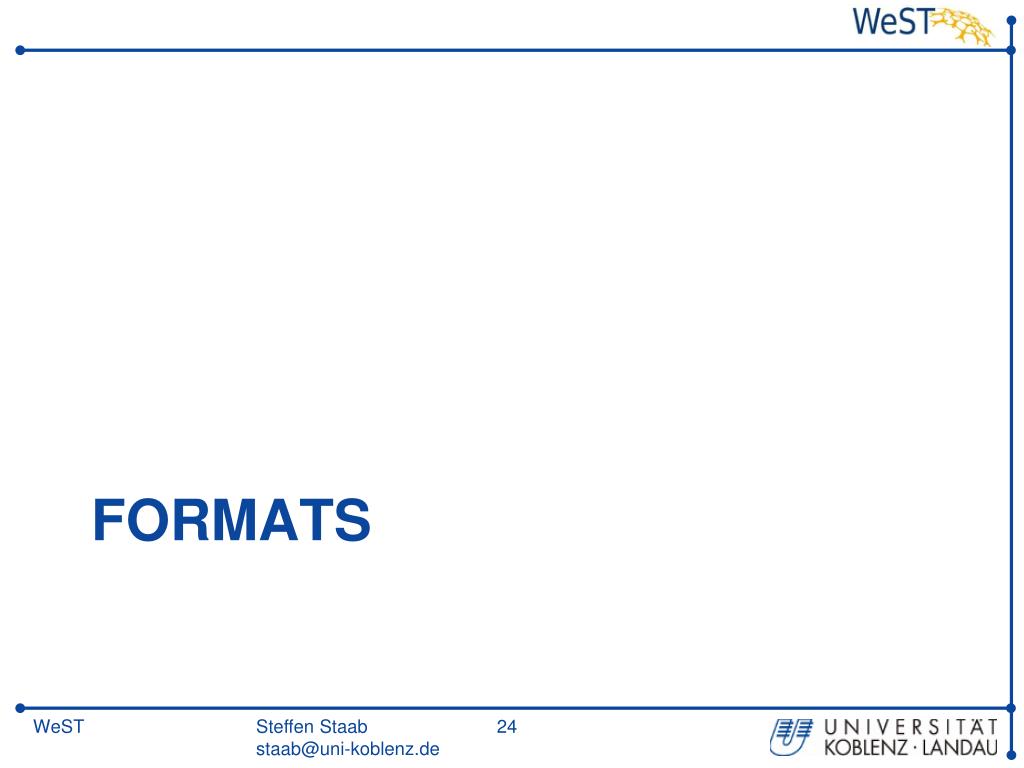 WeST

FORMATS

WeST

Steffen Staab
staab@uni-koblenz.de

24

UNIVERSITÄT
KOBLENZ · LANDAU